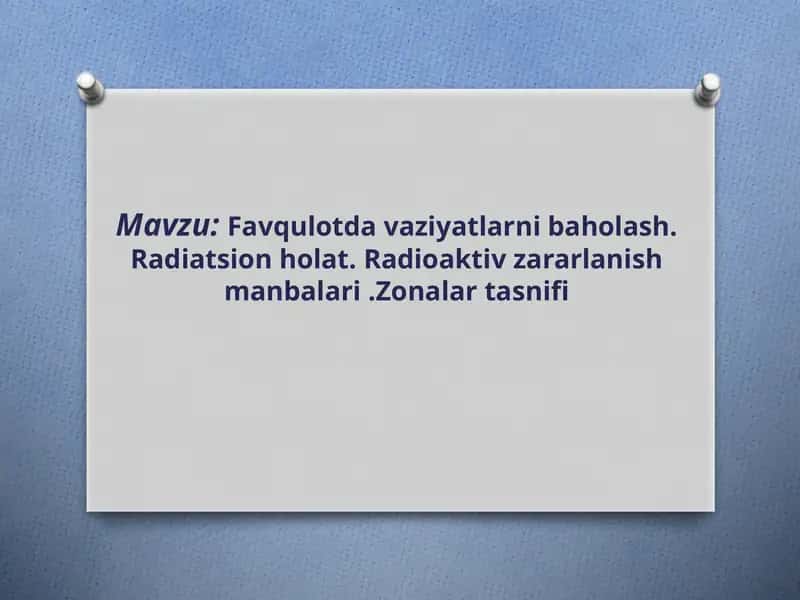 Mavzu: Favqulotda vaziyatlarni baholash. Radiatsion holat. Radioaktiv zararlanish manbalari .Zonalar tasnifi